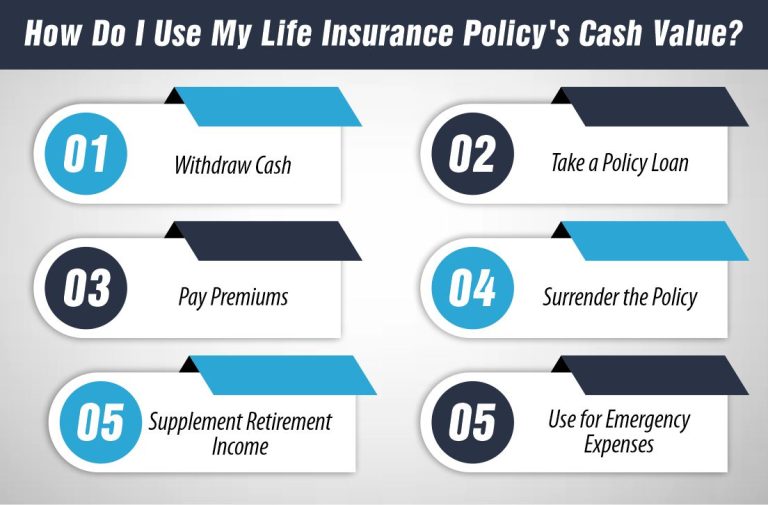 How Do I Use My Life Insurance Policy's Cash Value?

01 Withdraw Cash

02 Take a Policy Loan

03 Pay Premiums

04 Surrender the Policy

05 Supplement Retirement Income

05 Use for Emergency Expenses